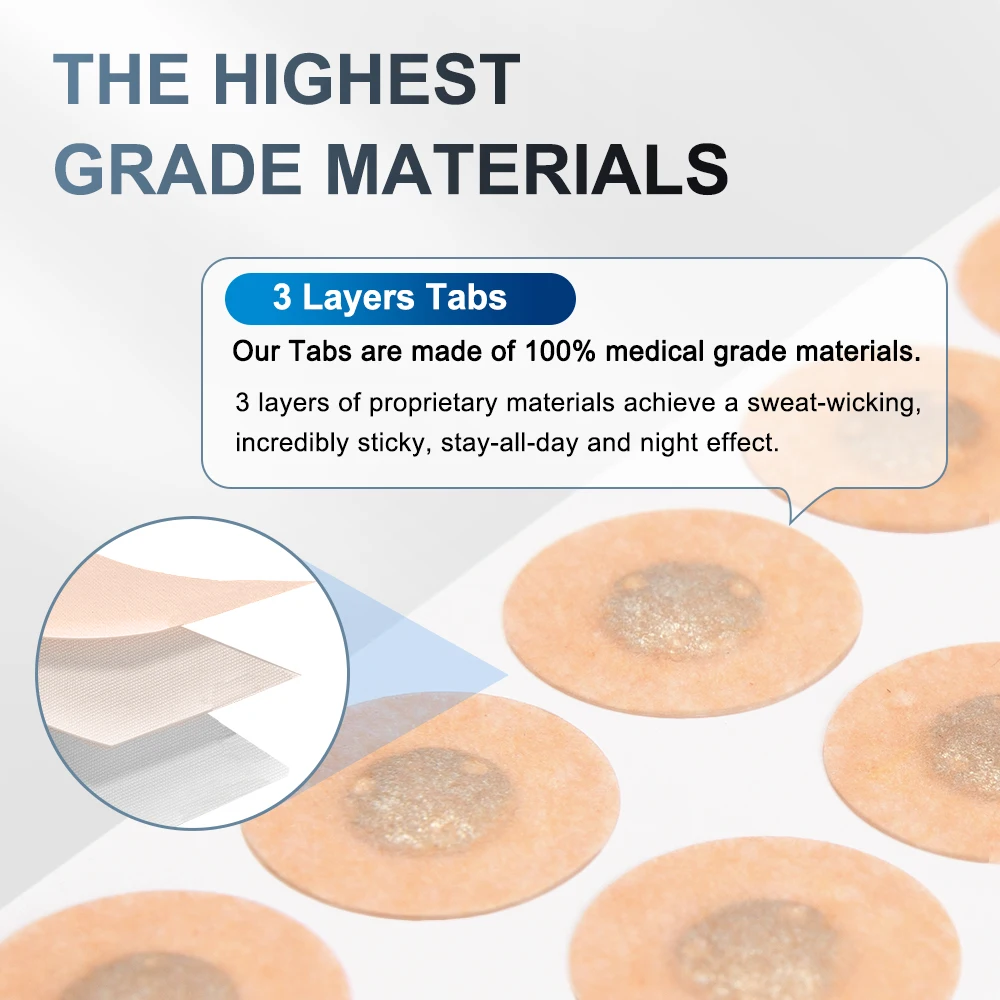 THE HIGHEST GRADE MATERIALS

3 Layers Tabs

Our Tabs are made of 100% medical grade materials.

3 layers of proprietary materials achieve a sweat-wicking, incredibly sticky, stay-all-day and night effect.